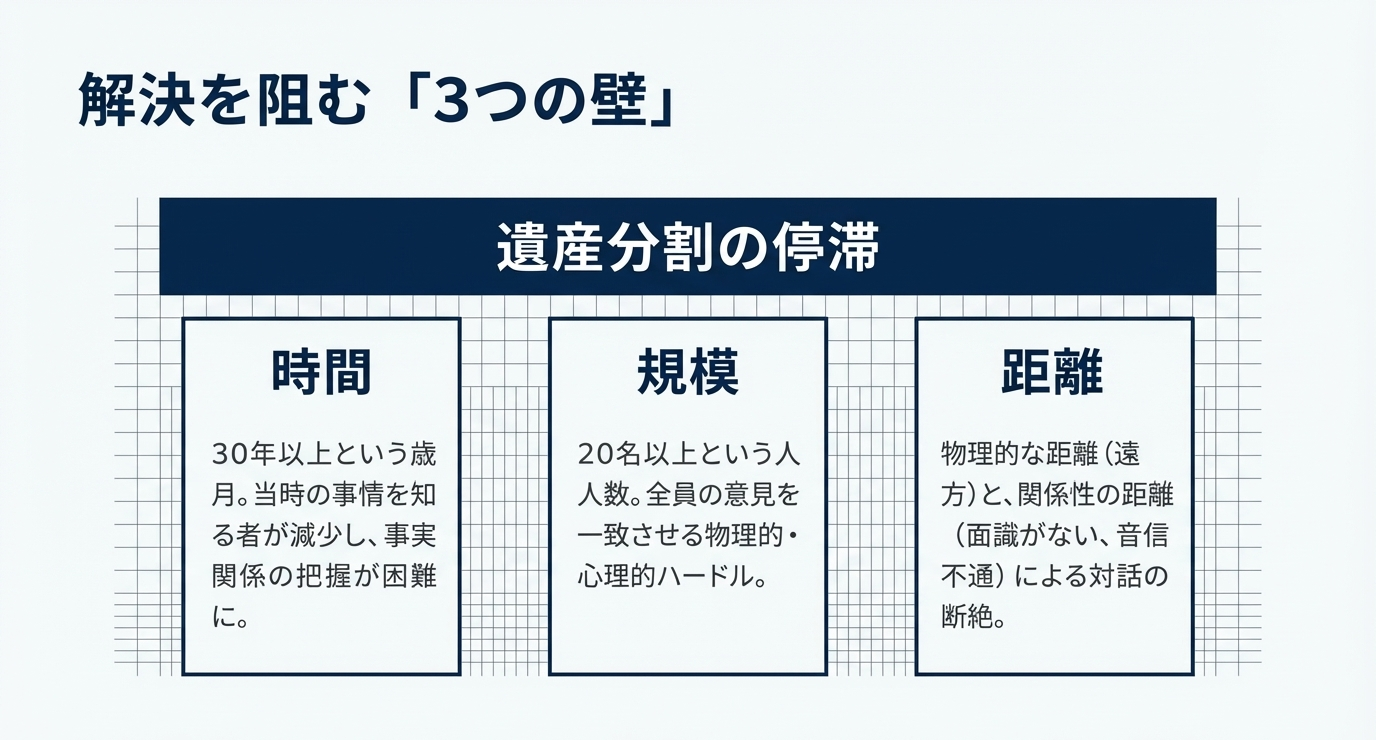 解決を阻む「3つの壁」

遺産分割の停滞

時間

30年以上という歳月。当時の事情を知る者が減少し、事実関係の把握が困難に。

規模

20名以上という人人数。全員の意見を一致させる物理的・心理的ハードル。

距離

物理的な距離（遠方）と、関係性の距離（面識がない、音信不通）による対話の断絶。